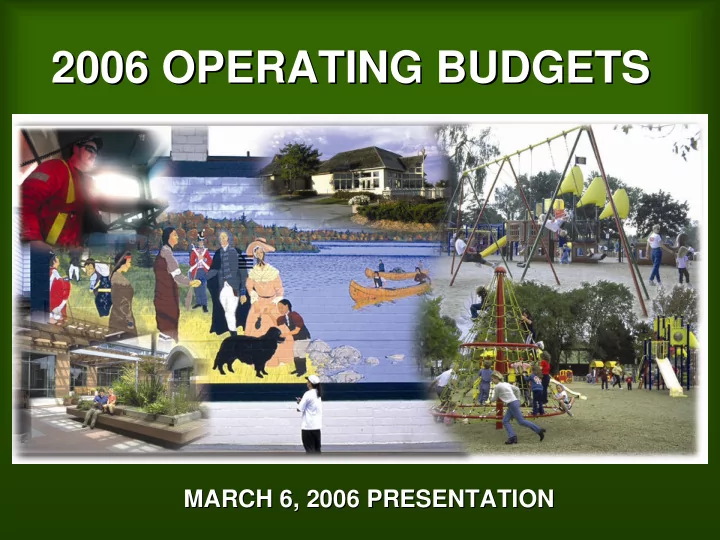 2006 OPERATING BUDGETS

MARCH 6, 2006 PRESENTATION